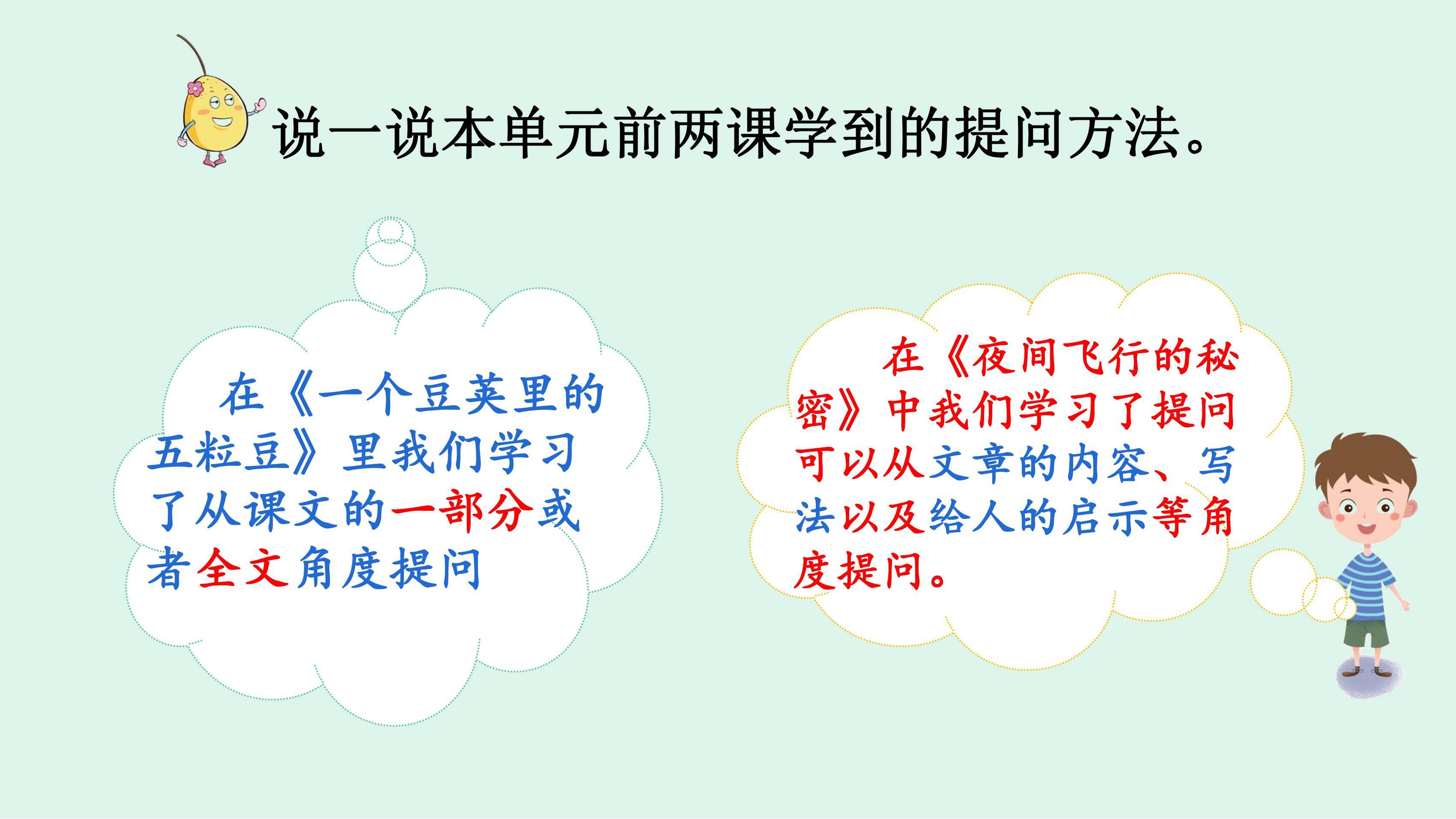 说一说本单元前两课学到的提问方法。

在《一个豆荚里的五粒豆》里我们学习了从课文的一部分或者全文角度提问

在《夜间飞行的秘密》中我们学习了提问可以从文章的内容、写法以及给人的启示等角度提问。